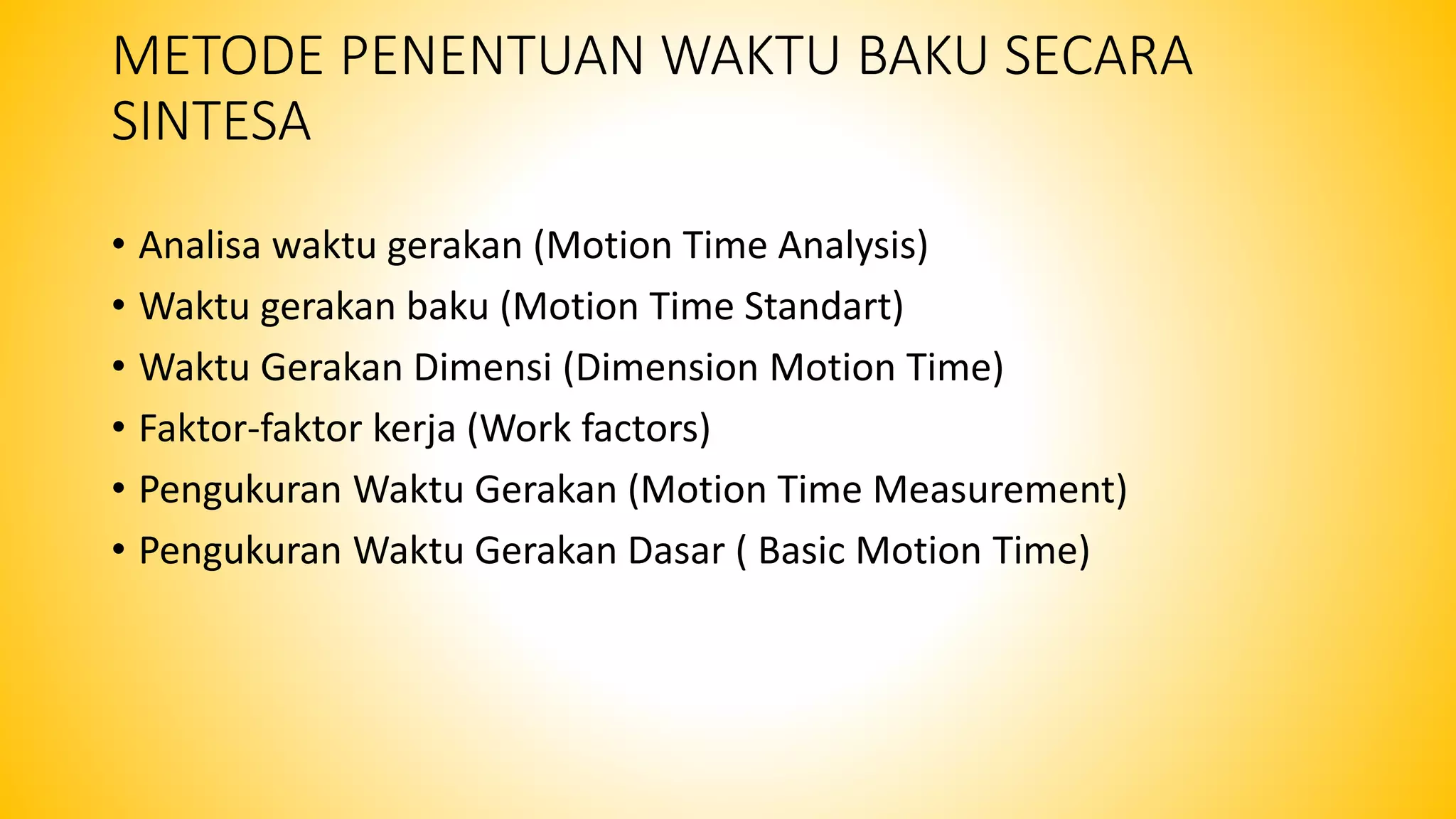 METODE PENENTUAN WAKTU BAKU SECARA SINTESA

• Analisa waktu gerakan (Motion Time Analysis)
• Waktu gerakan baku (Motion Time Standart)
• Waktu Gerakan Dimensi (Dimension Motion Time)
• Faktor-faktor kerja (Work factors)
• Pengukuran Waktu Gerakan (Motion Time Measurement)
• Pengukuran Waktu Gerakan Dasar ( Basic Motion Time)